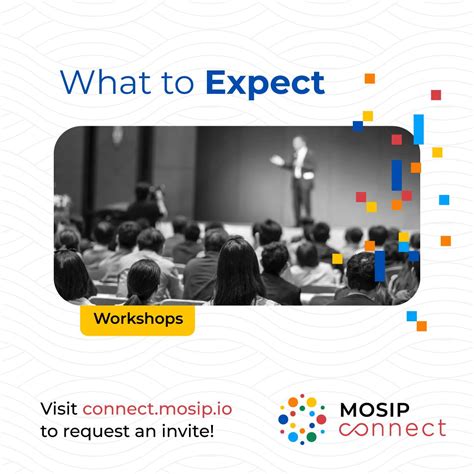 What to Expect

Workshops

Visit connect.mosip.io to request an invite!

MOSIP connect